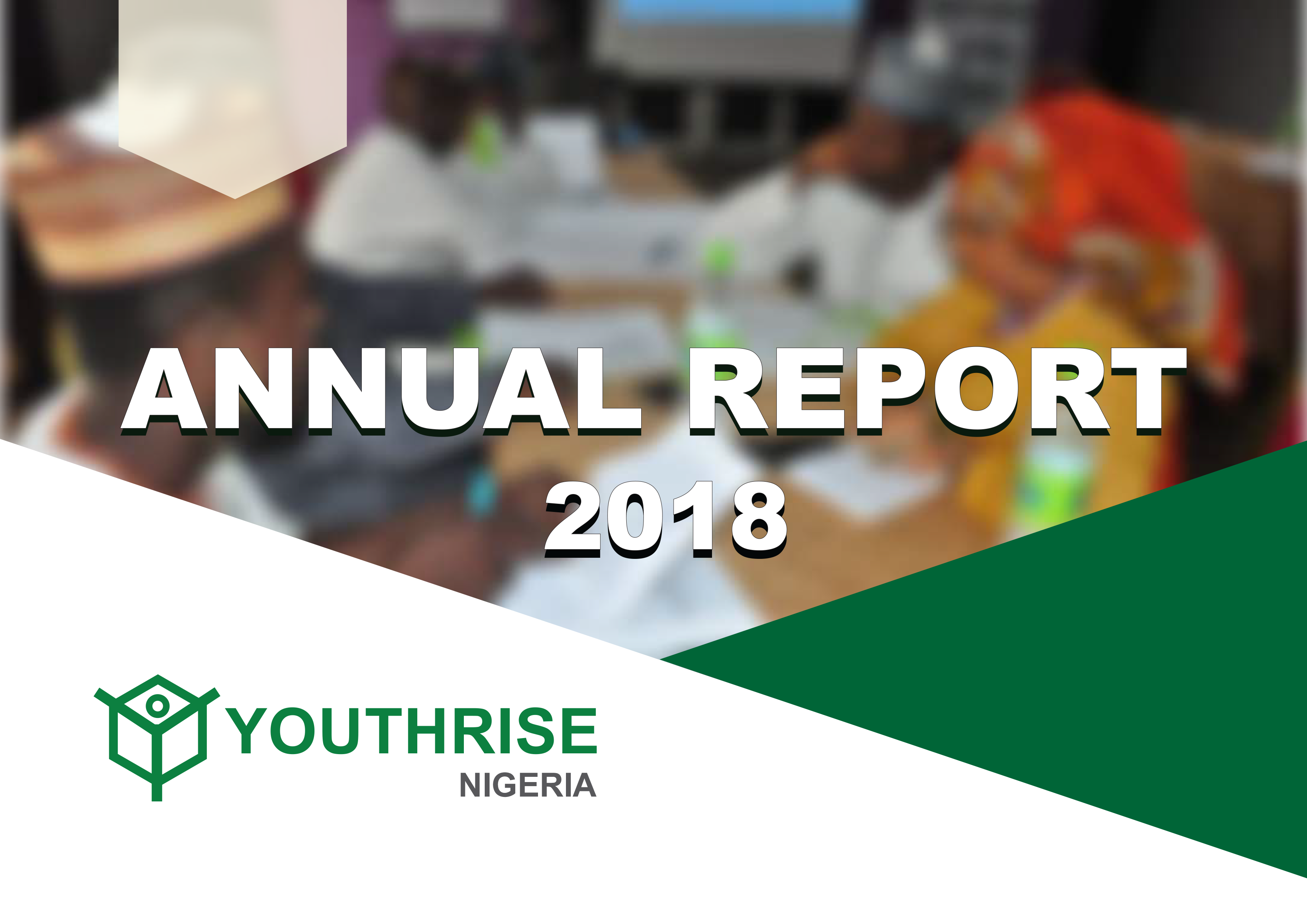 ANNUAL REPORT 2018

YOUTHRISE
NIGERIA